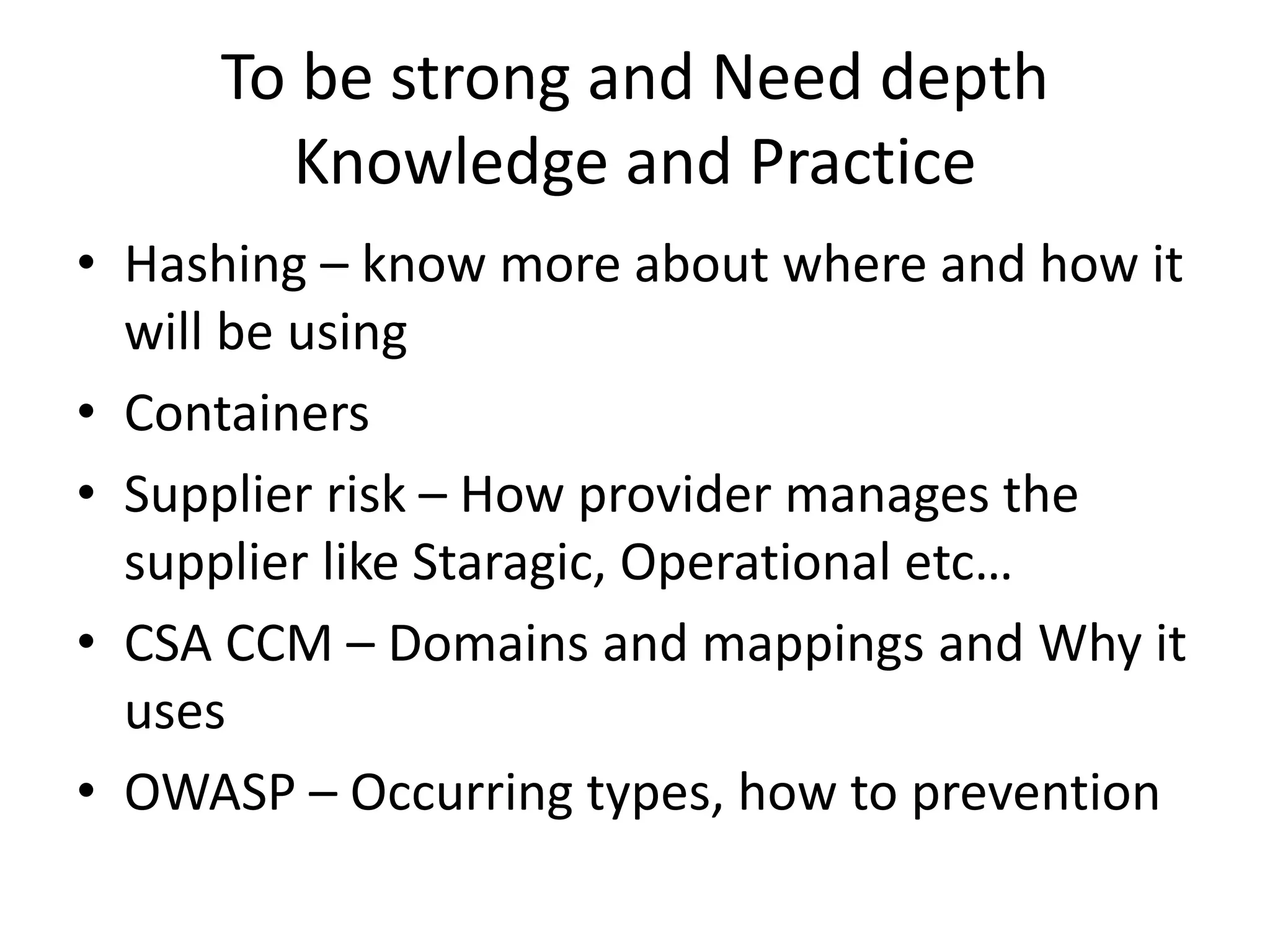 To be strong and Need depth Knowledge and Practice

• Hashing – know more about where and how it will be using
• Containers
• Supplier risk – How provider manages the supplier like Staragic, Operational etc…
• CSA CCM – Domains and mappings and Why it uses
• OWASP – Occurring types, how to prevention